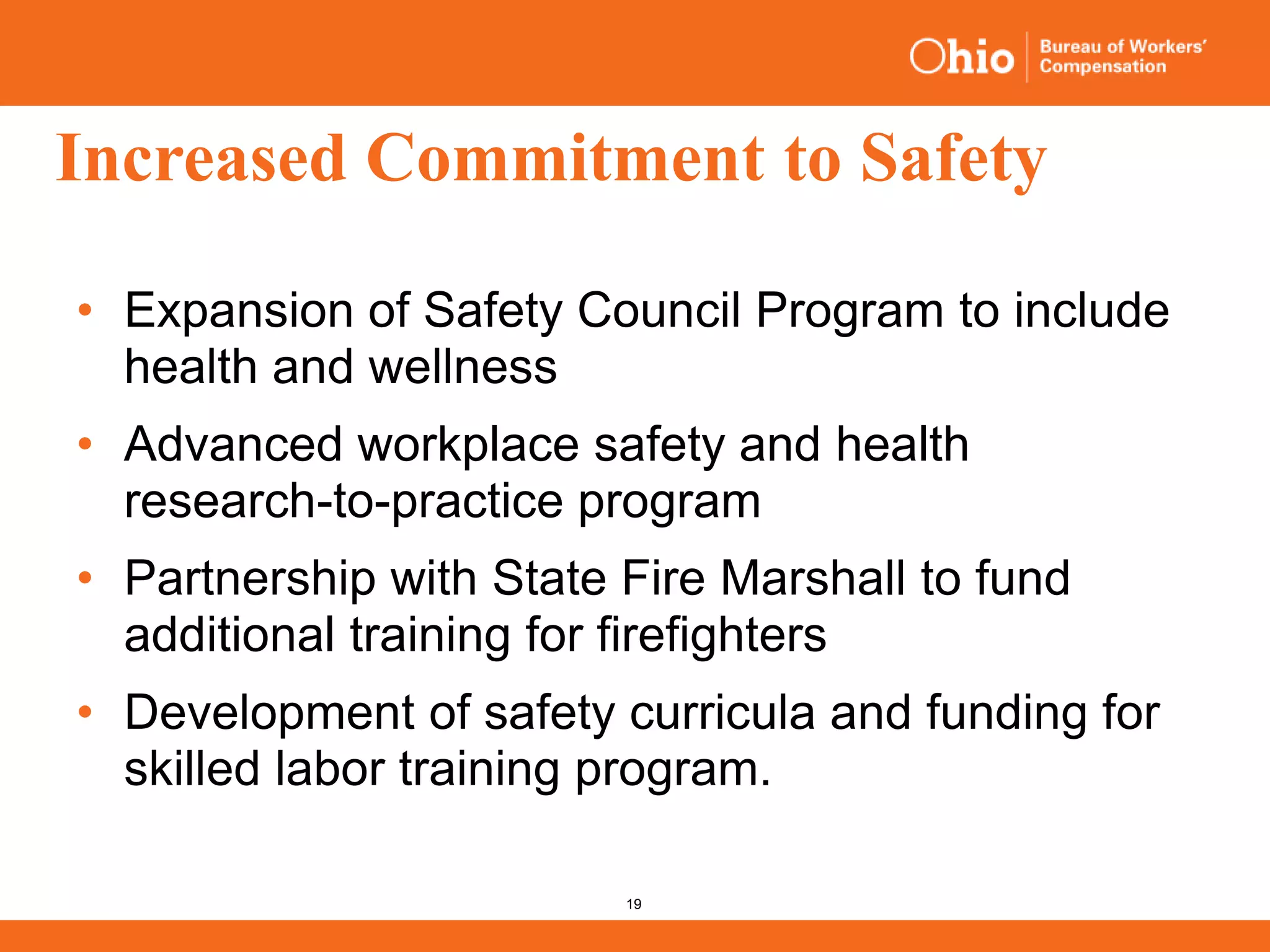 Ohio | Bureau of Workers' Compensation

Increased Commitment to Safety

• Expansion of Safety Council Program to include health and wellness
• Advanced workplace safety and health research-to-practice program
• Partnership with State Fire Marshall to fund additional training for firefighters
• Development of safety curricula and funding for skilled labor training program.

19